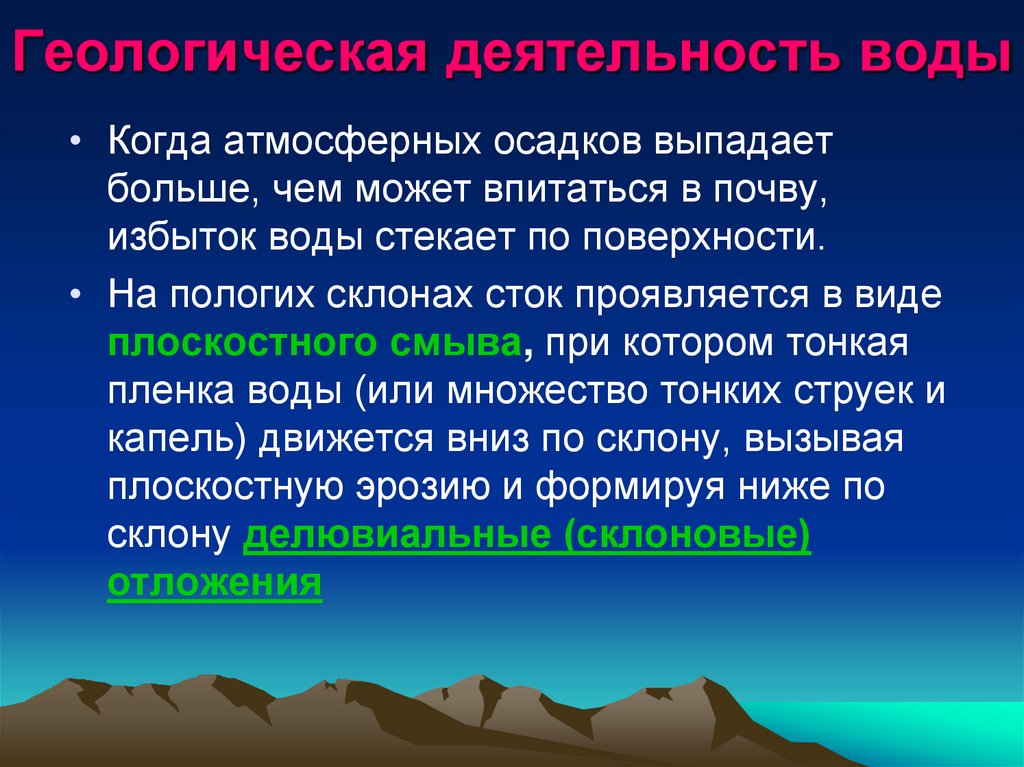 Геологическая деятельность воды

• Когда атмосферных осадков выпадает больше, чем может впитаться в почву, избыток воды стекает по поверхности.

• На пологих склонах сток проявляется в виде плоскостного смыва, при котором тонкая пленка воды (или множество тонких струек и капель) движется вниз по склону, вызывая плоскостную эрозию и формируя ниже по склону делювиальные (склоновые) отложения